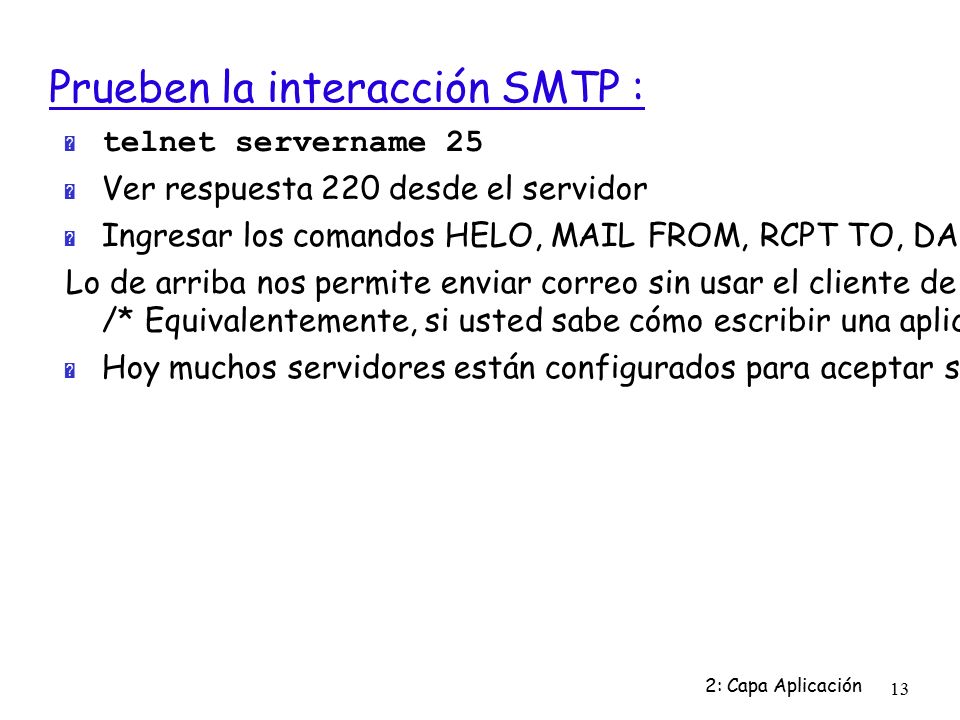 Prueben la interacción SMTP :

telnet servername 25

Ver respuesta 220 desde el servidor

Ingresar los comandos HELO, MAIL FROM, RCPT TO, DA

Lo de arriba nos permite enviar correo sin usar el cliente de
/* Equivalentemente, si usted sabe cómo escribir una aplic

Hoy muchos servidores están configurados para aceptar s

2: Capa Aplicación 13